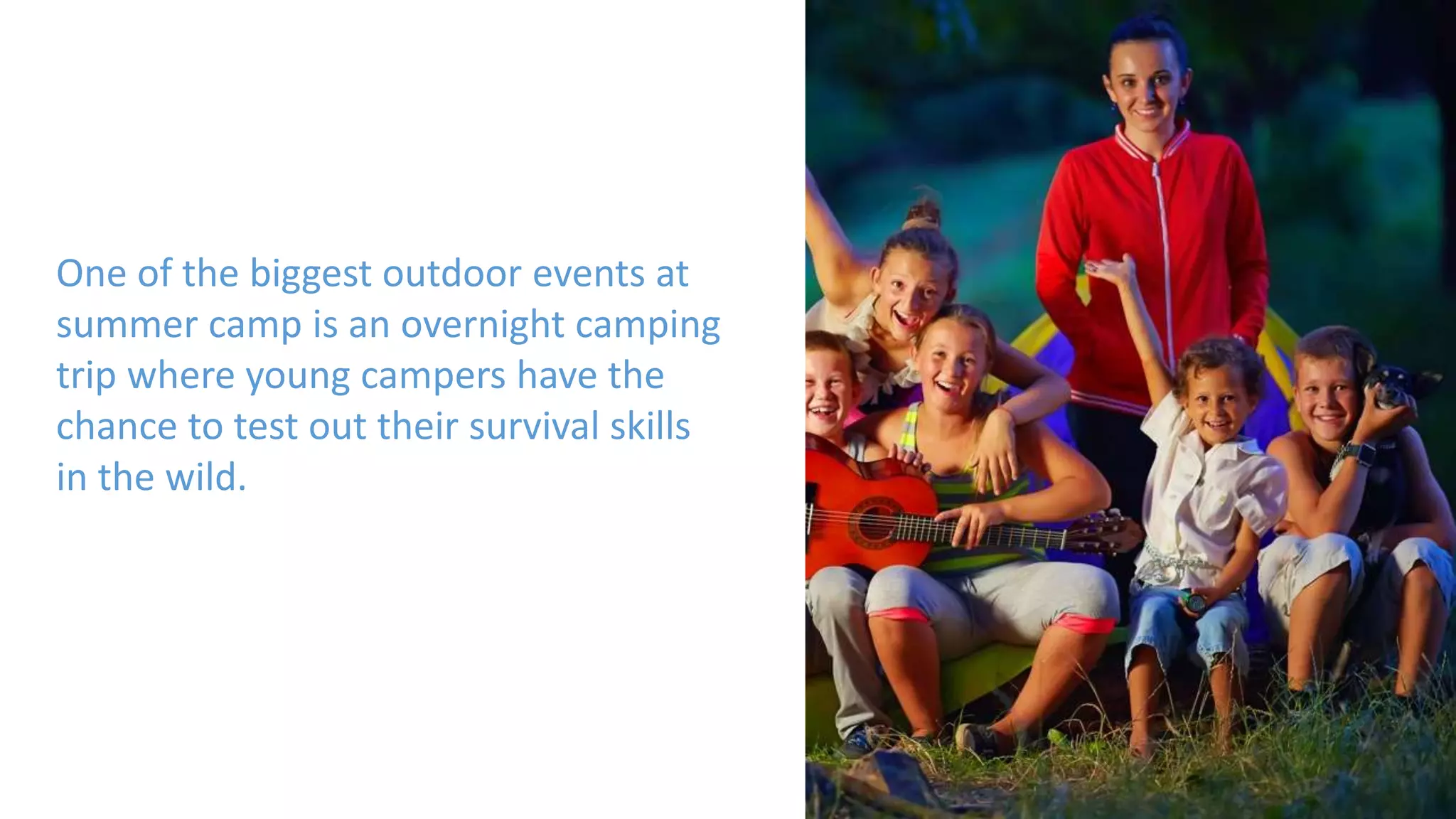 One of the biggest outdoor events at summer camp is an overnight camping trip where young campers have the chance to test out their survival skills in the wild.